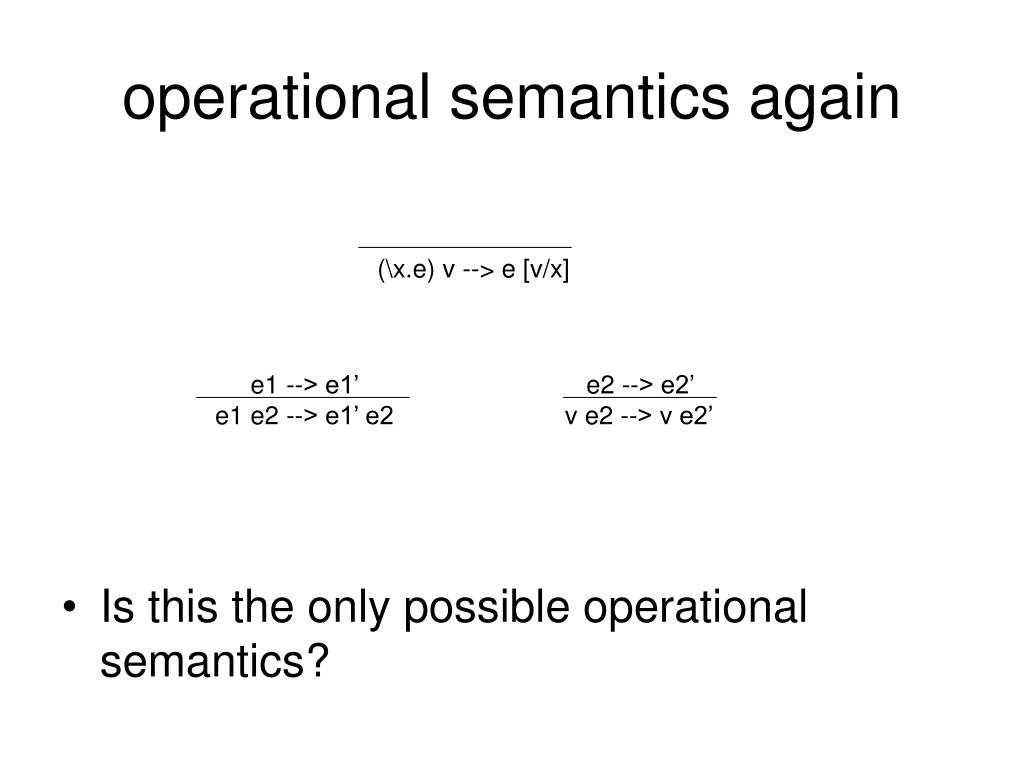 operational semantics again

(\x.e) v --> e [v/x]

e1 --> e1’
e1 e2 --> e1’ e2

e2 --> e2’
v e2 --> v e2’

• Is this the only possible operational semantics?